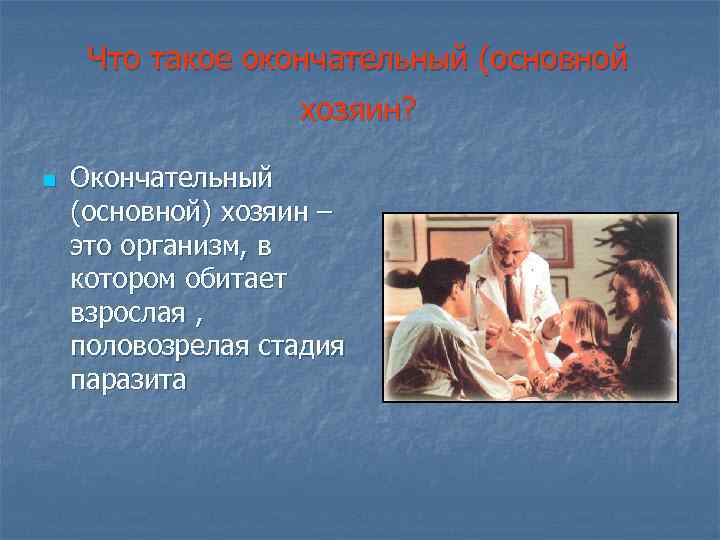 Что такое окончательный (основной хозяин?

Окончательный (основной) хозяин – это организм, в котором обитает взрослая , половозрелая стадия паразита